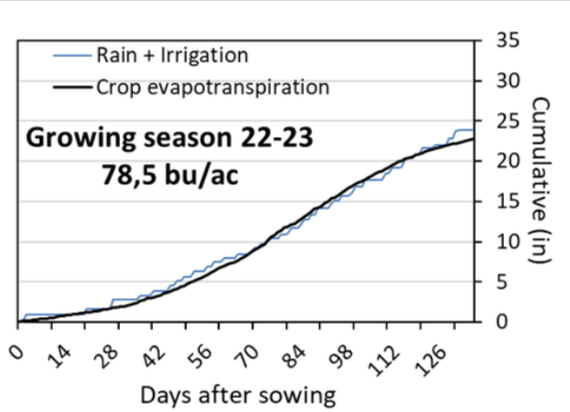 Rain + Irrigation
Crop evapotranspiration

Growing season 22-23
78,5 bu/ac

35
30
25
20
15
10
5
0

Cumulative (in)

0
14
28
42
56
70
84
98
112
126

Days after sowing